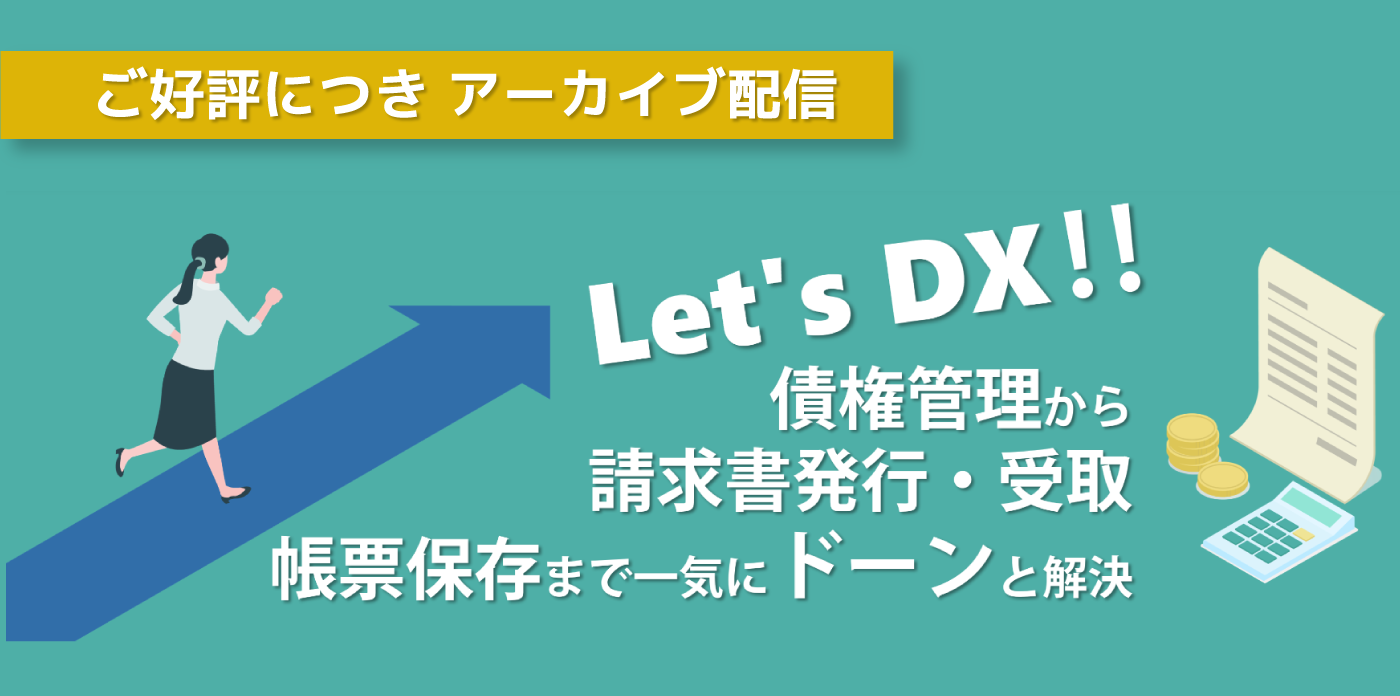 ご好評につき アーカイブ配信

Let's DX!!

債権管理から
請求書発行・受取
帳票保存まで一気にドーンと解決